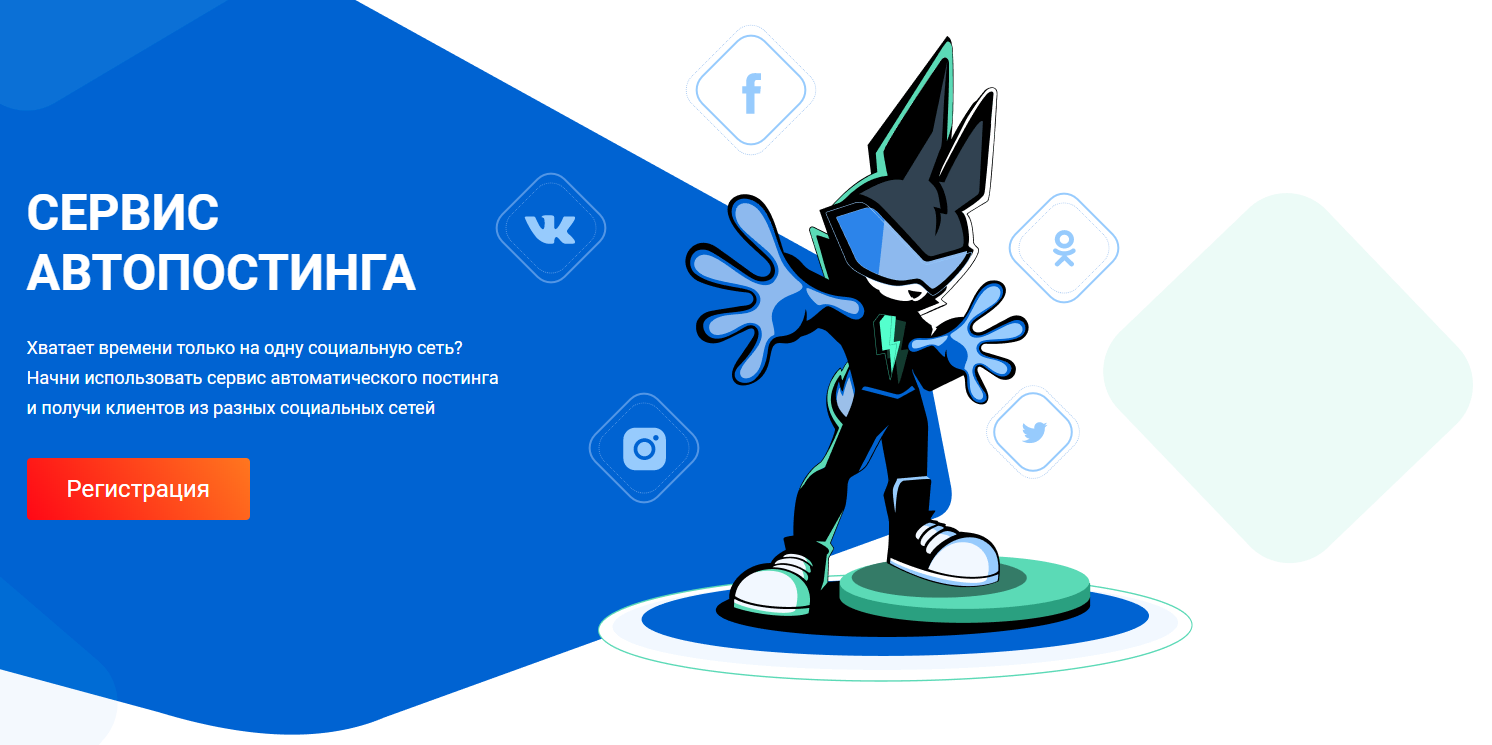 СЕРВИС АВТОПОСТИНГА

Хватает времени только на одну социальную сеть? Начни использовать сервис автоматического постинга и получи клиентов из разных социальных сетей

Регистрация